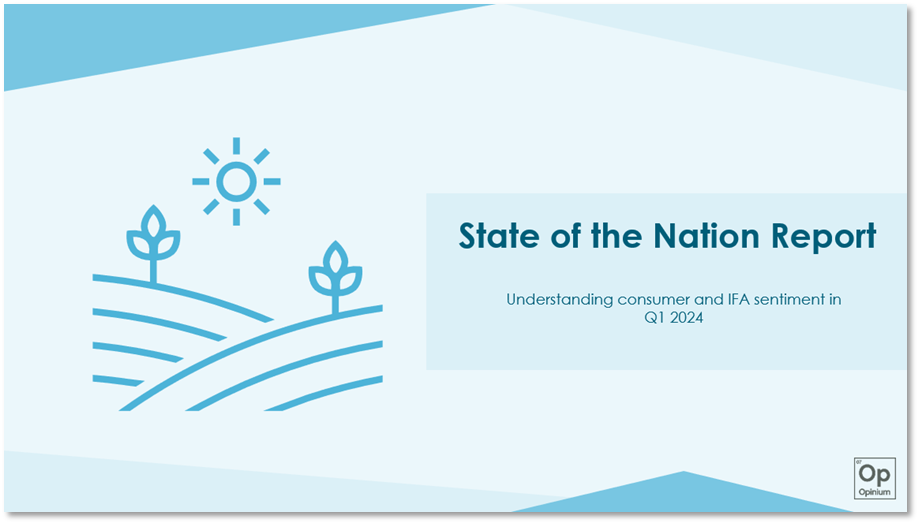 State of the Nation Report

Understanding consumer and IFA sentiment in Q1 2024

07
Op
Opinium